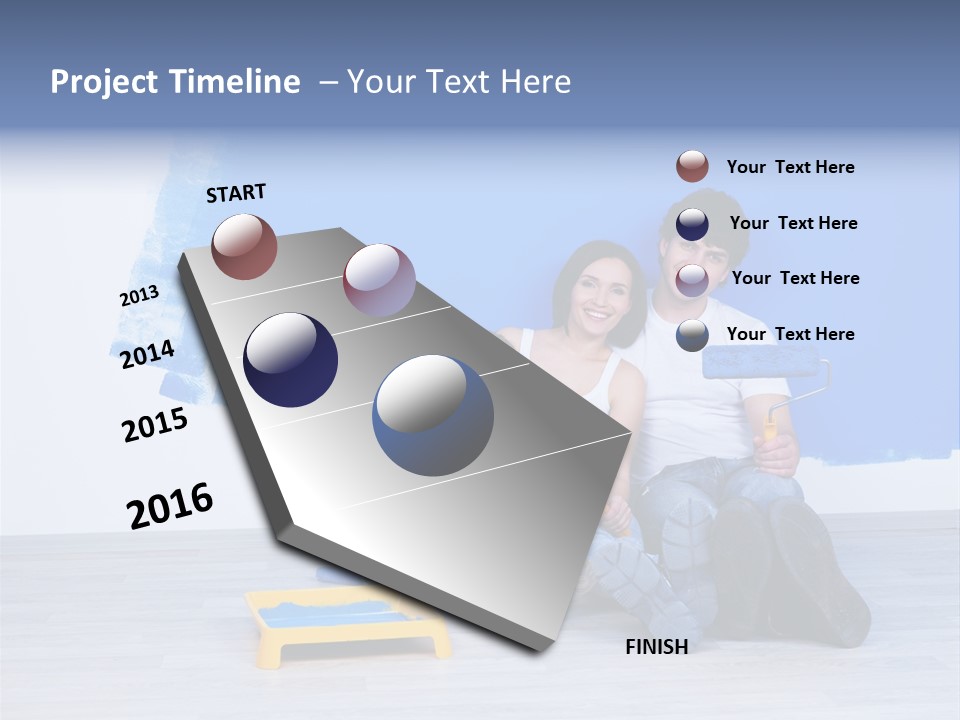 Project Timeline – Your Text Here

START

2013

2014

2015

2016

FINISH

Your Text Here

Your Text Here

Your Text Here

Your Text Here